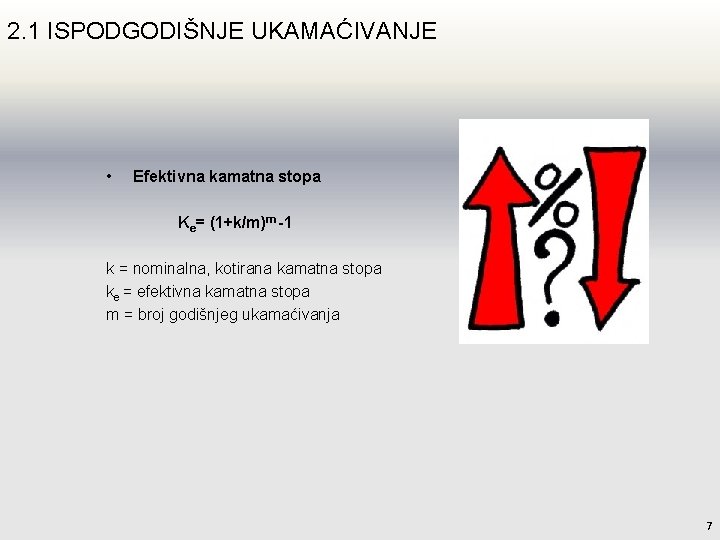 2.1 ISPODGODIŠNJE UKAMAĆIVANJE

• Efektivna kamatna stopa

$K_e = (1+k/m)^m - 1$

k = nominalna, kotirana kamatna stopa
$k_e$ = efektivna kamatna stopa
m = broj godišnjeg ukamaćivanja

%
?

7